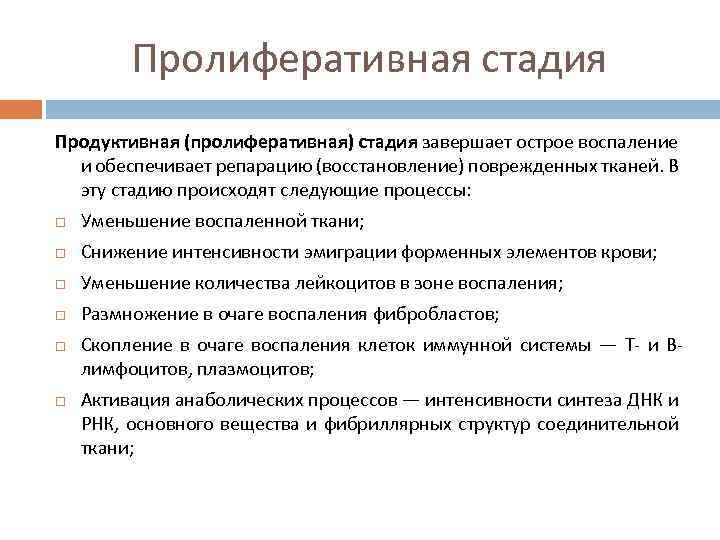 Пролиферативная стадия

Продуктивная (пролиферативная) стадия завершает острое воспаление и обеспечивает репарацию (восстановление) поврежденных тканей. В эту стадию происходят следующие процессы:

□ Уменьшение воспаленной ткани;

□ Снижение интенсивности эмиграции форменных элементов крови;

□ Уменьшение количества лейкоцитов в зоне воспаления;

□ Размножение в очаге воспаления фибробластов;

□ Скопление в очаге воспаления клеток иммунной системы — Т- и В-лимфоцитов, плазмоцитов;

□ Активация анаболических процессов — интенсивности синтеза ДНК и РНК, основного вещества и фибриллярных структур соединительной ткани;